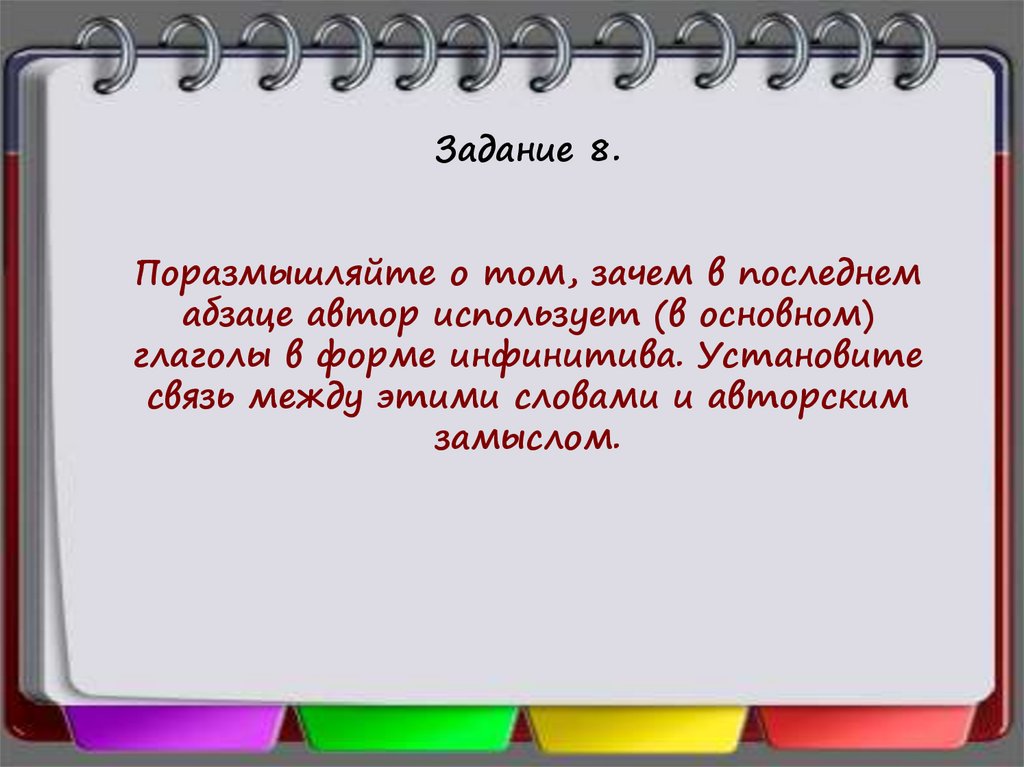 Задание 8.

Поразмышляйте о том, зачем в последнем абзаце автор использует (в основном) глаголы в форме инфинитива. Установите связь между этими словами и авторским замыслом.